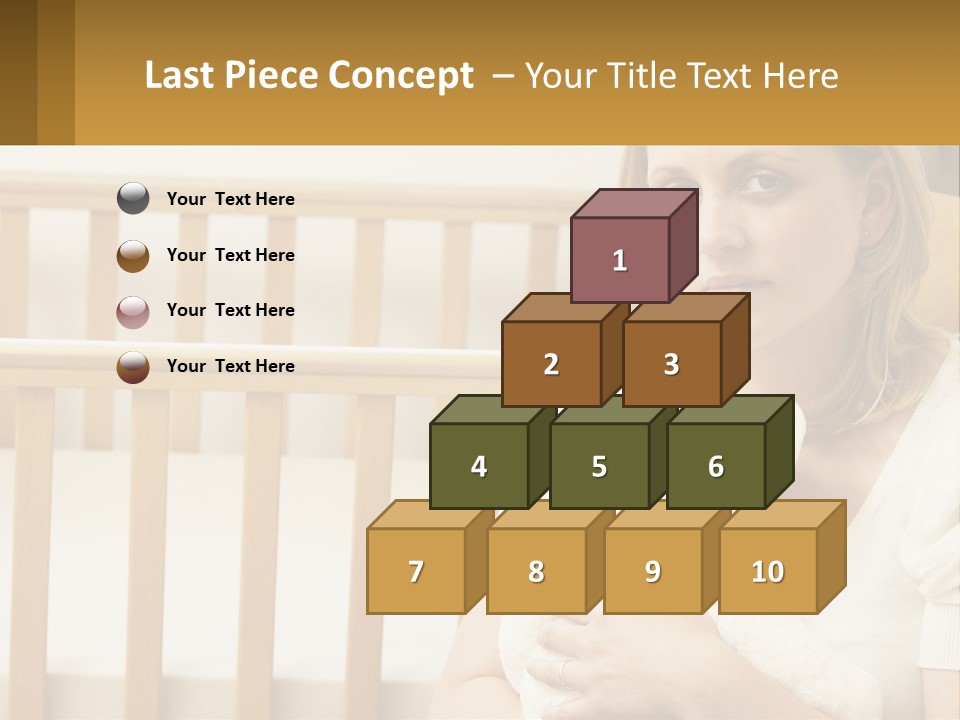 Last Piece Concept – Your Title Text Here

Your Text Here

Your Text Here

Your Text Here

Your Text Here

1

2

3

4

5

6

7

8

9

10